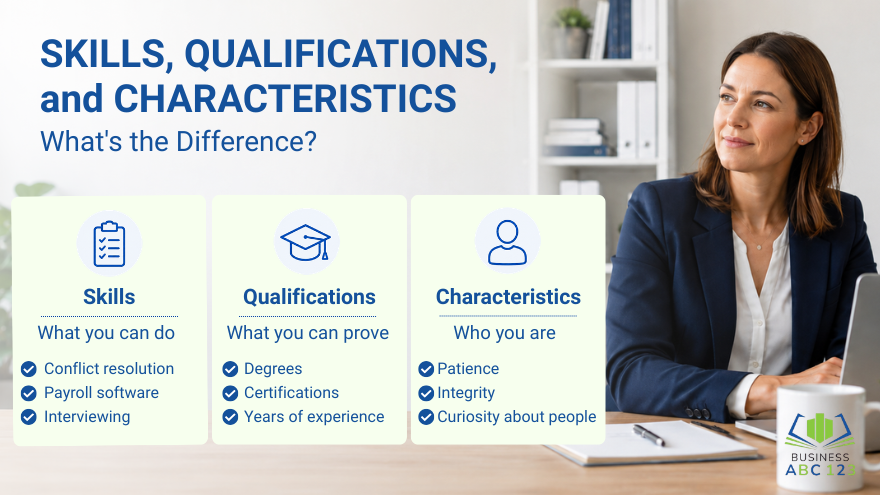 SKILLS, QUALIFICATIONS, and CHARACTERISTICS
What's the Difference?

Skills
What you can do
Conflict resolution
Payroll software
Interviewing

Qualifications
What you can prove
Degrees
Certifications
Years of experience

Characteristics
Who you are
Patience
Integrity
Curiosity about people

BUSINESS
ABC 123